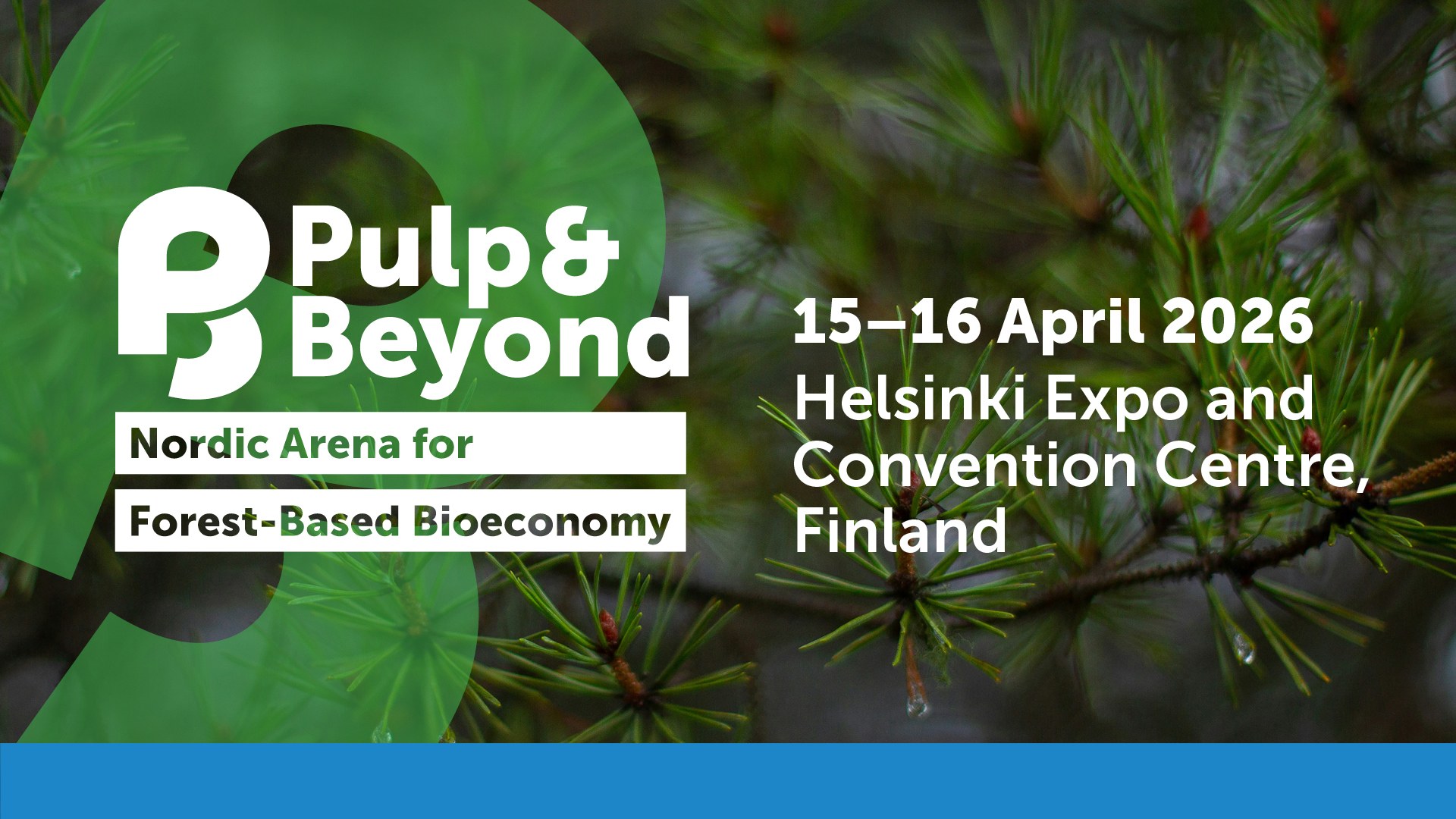 Pulp&
Beyond

Nordic Arena for
Forest-Based Bioeconomy

15–16 April 2026
Helsinki Expo and Convention Centre, Finland